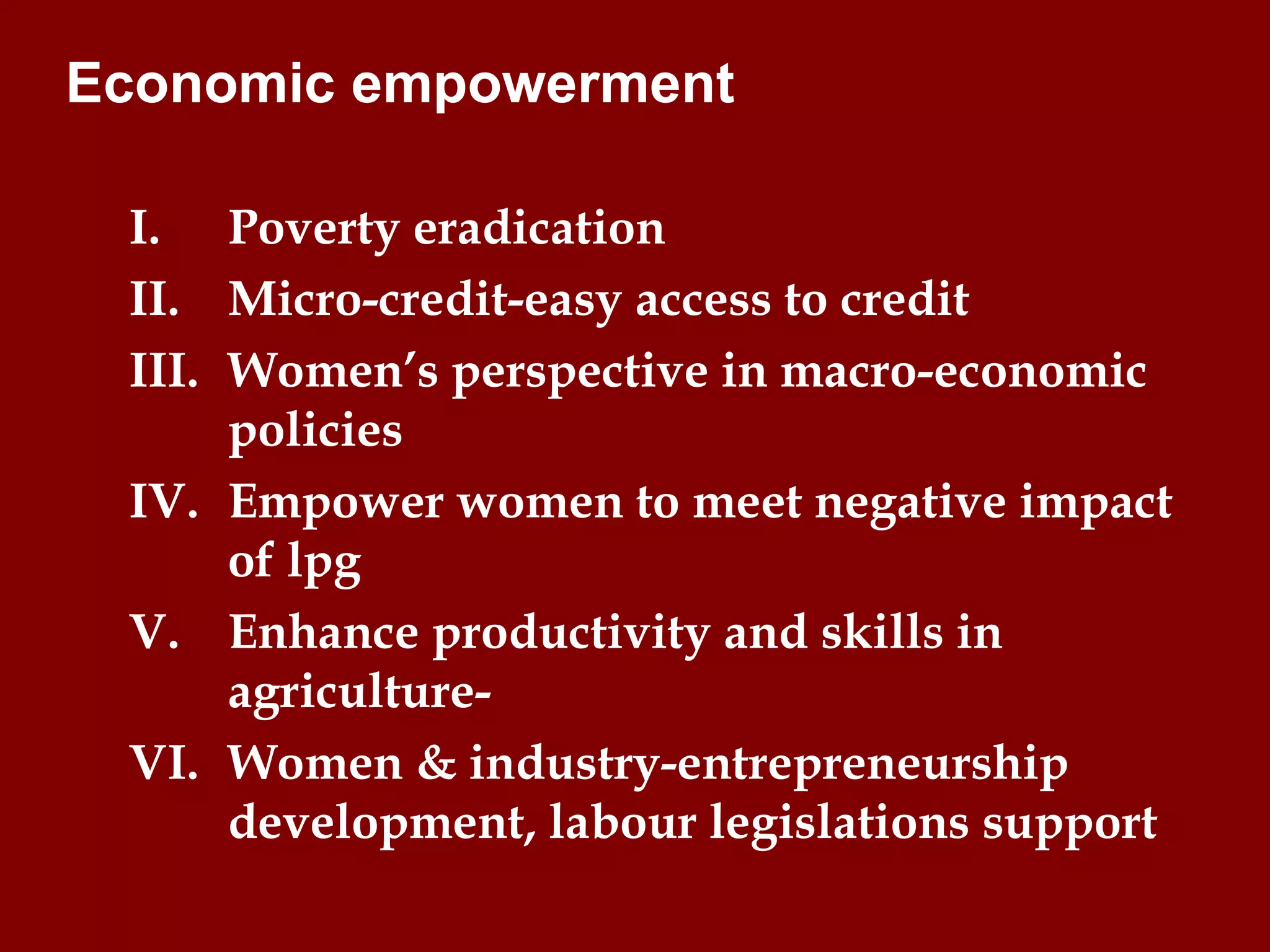 Economic empowerment

I. Poverty eradication
II. Micro-credit-easy access to credit
III. Women's perspective in macro-economic policies
IV. Empower women to meet negative impact of lpg
V. Enhance productivity and skills in agriculture-
VI. Women & industry-entrepreneurship development, labour legislations support